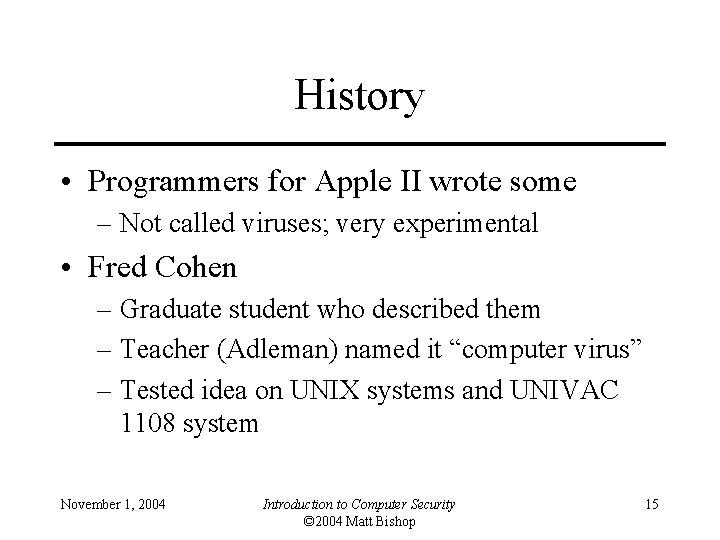 History

• Programmers for Apple II wrote some
– Not called viruses; very experimental

• Fred Cohen
– Graduate student who described them
– Teacher (Adleman) named it “computer virus”
– Tested idea on UNIX systems and UNIVAC 1108 system

November 1, 2004

Introduction to Computer Security
©2004 Matt Bishop

15